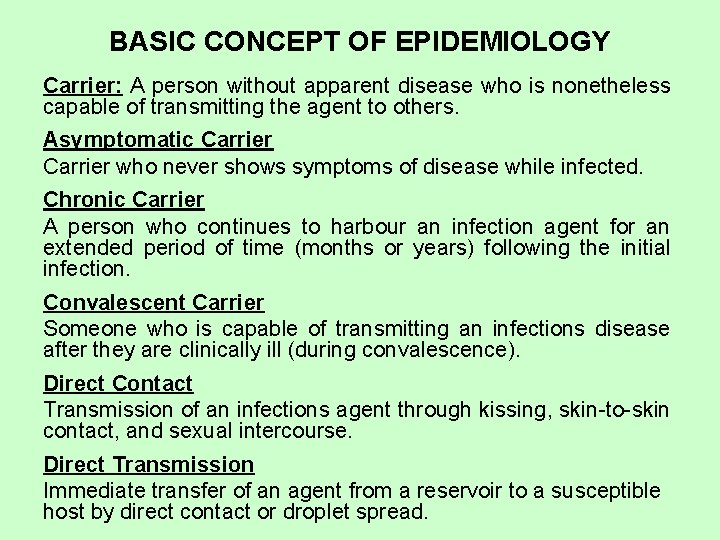 BASIC CONCEPT OF EPIDEMIOLOGY

Carrier: A person without apparent disease who is nonetheless capable of transmitting the agent to others.

Asymptomatic Carrier
Carrier who never shows symptoms of disease while infected.

Chronic Carrier
A person who continues to harbour an infection agent for an extended period of time (months or years) following the initial infection.

Convalescent Carrier
Someone who is capable of transmitting an infections disease after they are clinically ill (during convalescence).

Direct Contact
Transmission of an infections agent through kissing, skin-to-skin contact, and sexual intercourse.

Direct Transmission
Immediate transfer of an agent from a reservoir to a susceptible host by direct contact or droplet spread.